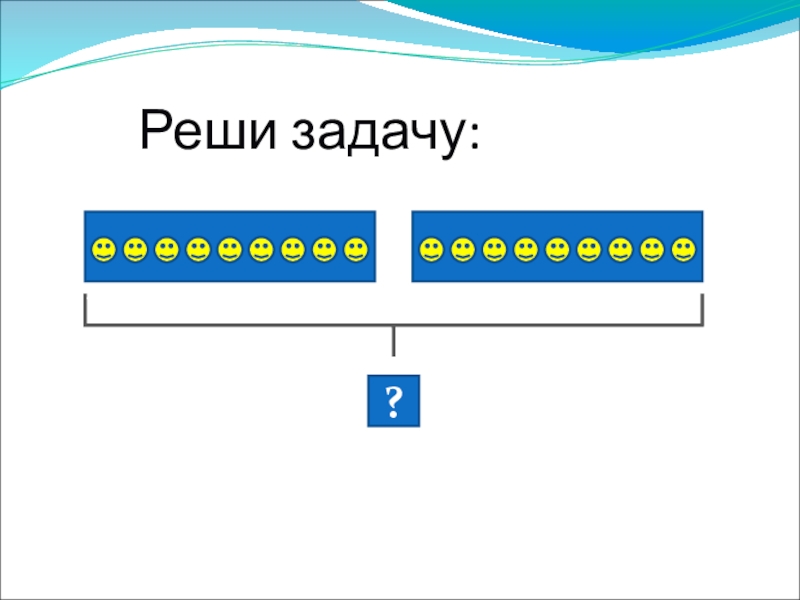 Реши задачу:

?